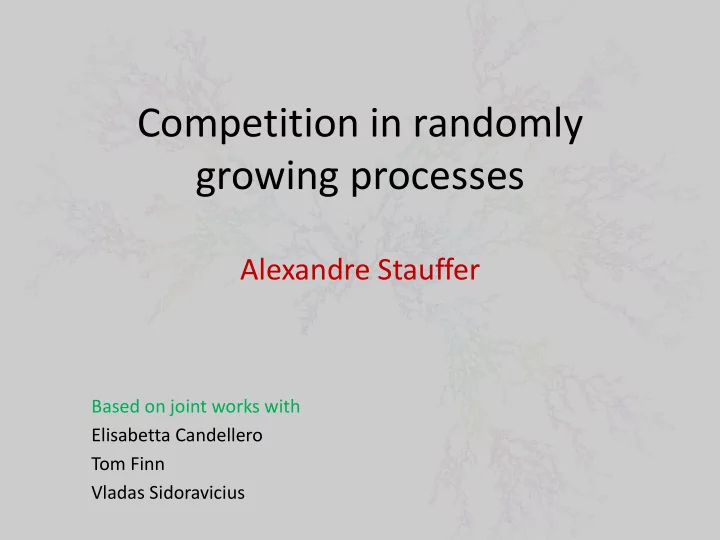 Competition in randomly growing processes

Alexandre Stauffer

Based on joint works with
Elisabetta Candellero
Tom Finn
Vladas Sidoravicius